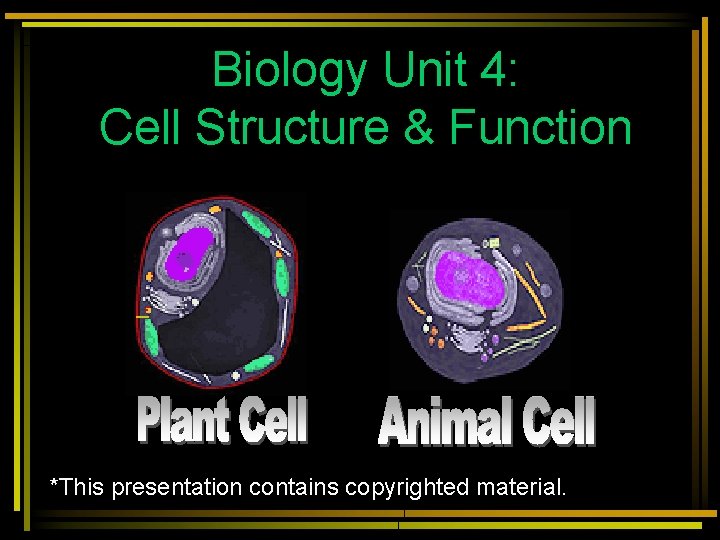 Biology Unit 4:
Cell Structure & Function

Plant Cell

Animal Cell

*This presentation contains copyrighted material.